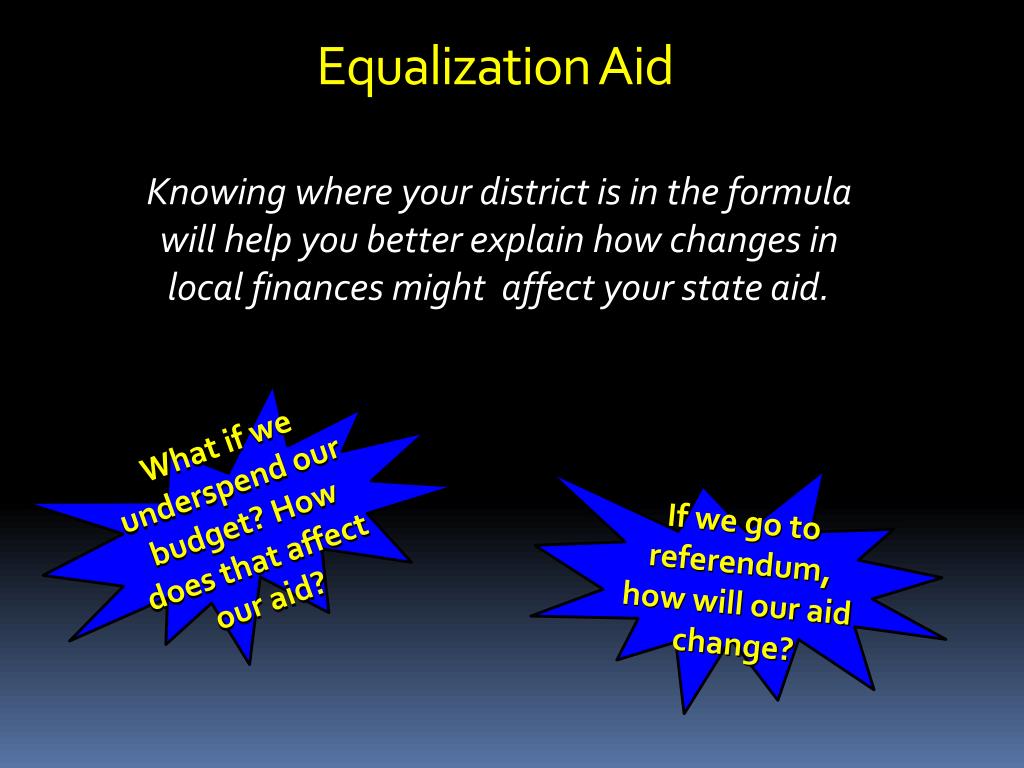 Equalization Aid

Knowing where your district is in the formula will help you better explain how changes in local finances might affect your state aid.

What if we underspend our budget? How does that affect our aid?

If we go to referendum, how will our aid change?